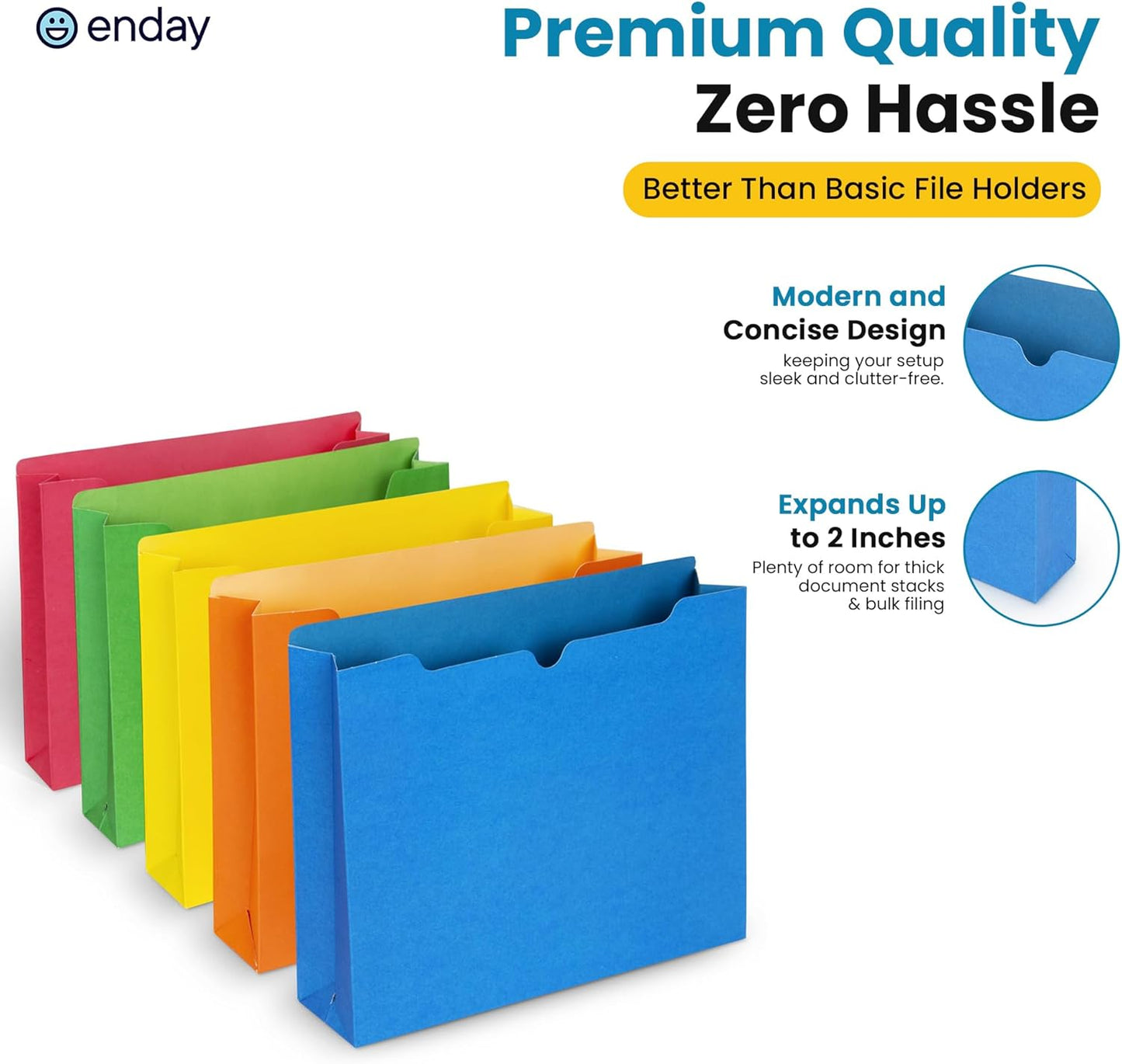 enday

Premium Quality
Zero Hassle

Better Than Basic File Holders

Modern and
Concise Design
keeping your setup sleek and clutter-free.

Expands Up
to 2 Inches
Plenty of room for thick document stacks & bulk filing